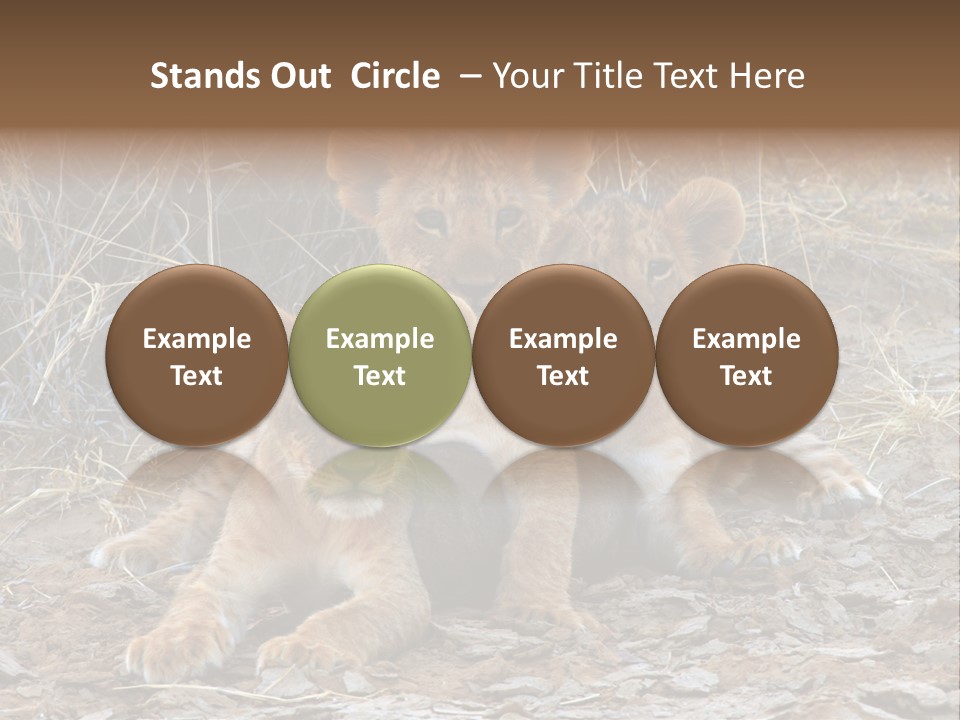 Stands Out Circle – Your Title Text Here

Example Text

Example Text

Example Text

Example Text